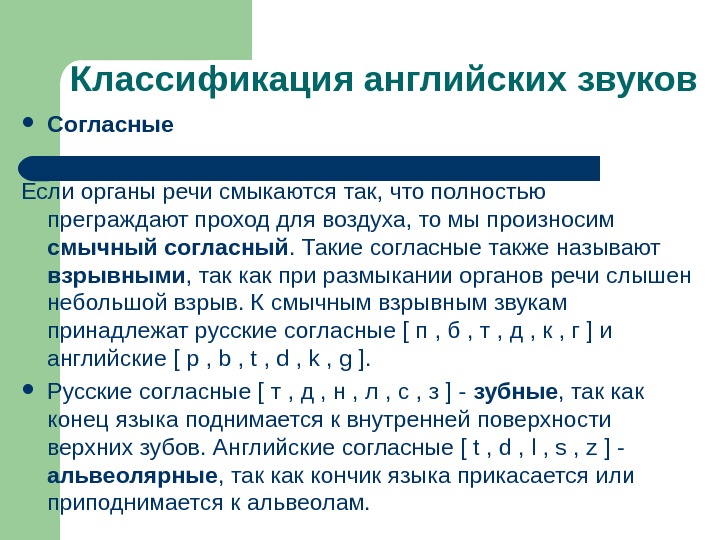 Классификация английских звуков

• Согласные

Если органы речи смыкаются так, что полностью преграждают проход для воздуха, то мы произносим смычный согласный. Такие согласные также называют взрывными, так как при размыкании органов речи слышен небольшой взрыв. К смычным взрывным звукам принадлежат русские согласные [ п , б , т , д , к , г ] и английские [ p , b , t , d , k , g ].

• Русские согласные [ т , д , н , л , с , з ] - зубные, так как конец языка поднимается к внутренней поверхности верхних зубов. Английские согласные [ t , d , l , s , z ] - альвеолярные, так как кончик языка прикасается или приподнимается к альвеолам.